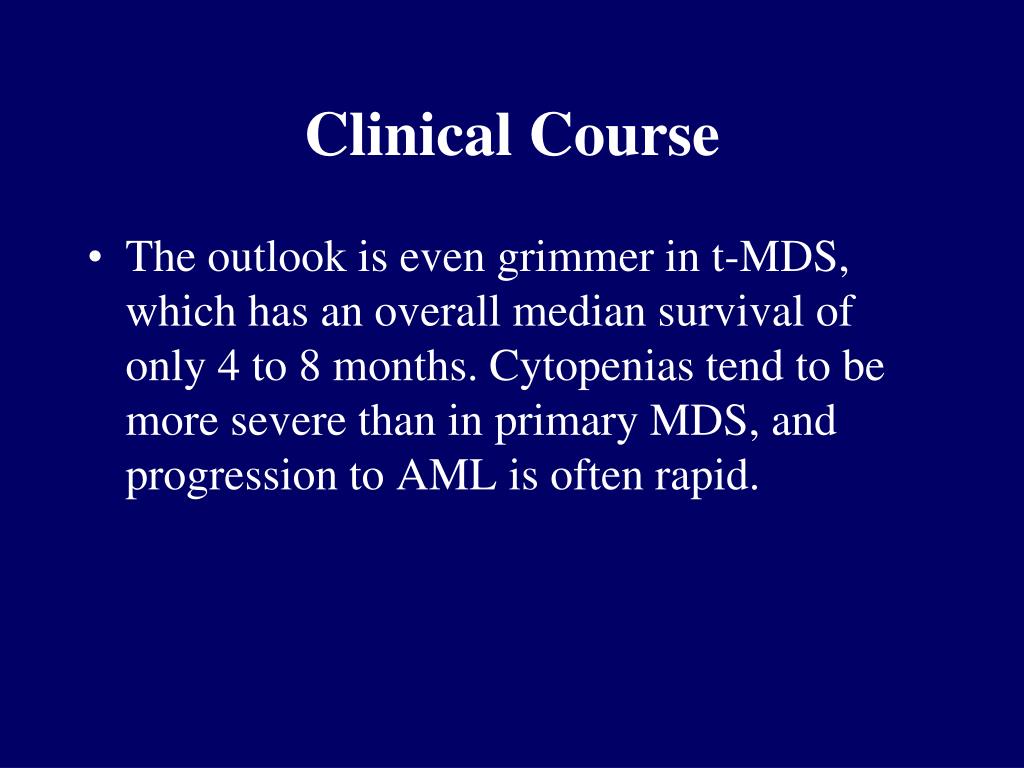 Clinical Course

• The outlook is even grimmer in t-MDS, which has an overall median survival of only 4 to 8 months. Cytopenias tend to be more severe than in primary MDS, and progression to AML is often rapid.